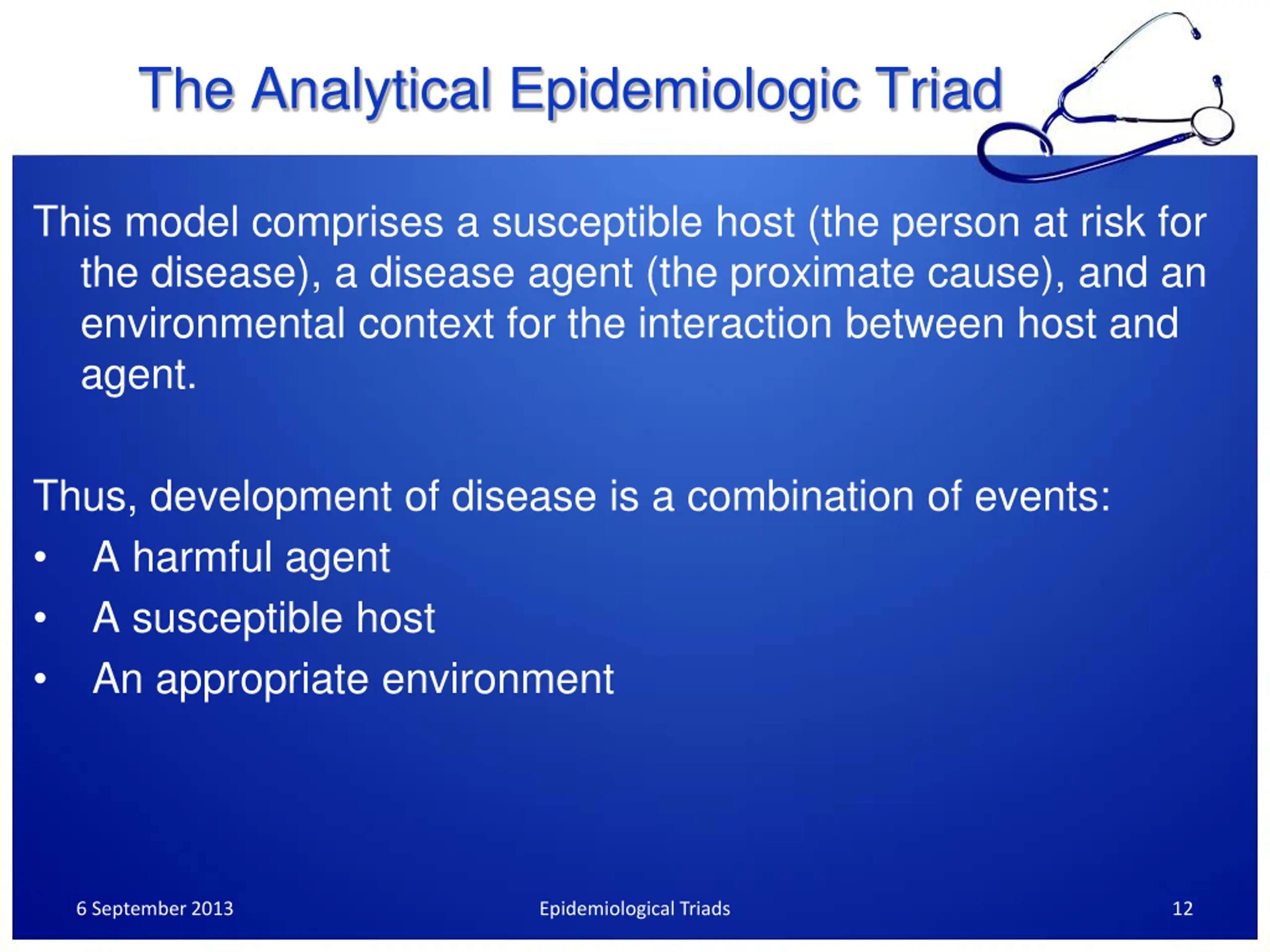 The Analytical Epidemiologic Triad

This model comprises a susceptible host (the person at risk for the disease), a disease agent (the proximate cause), and an environmental context for the interaction between host and agent.

Thus, development of disease is a combination of events:
• A harmful agent
• A susceptible host
• An appropriate environment

6 September 2013 Epidemiological Triads 12